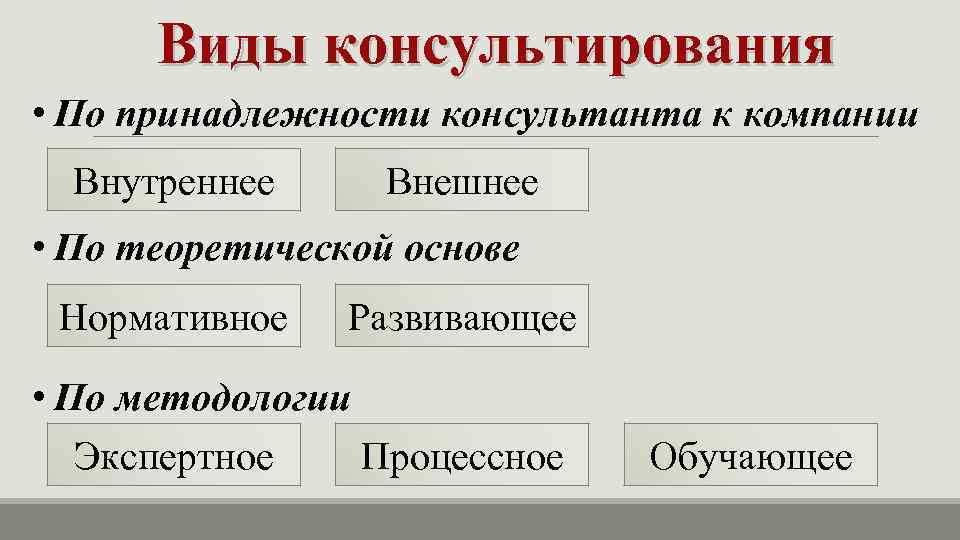 Виды консультирования

• По принадлежности консультанта к компании

Внутреннее

Внешнее

• По теоретической основе

Нормативное

Развивающее

• По методологии

Экспертное

Процессное

Обучающее